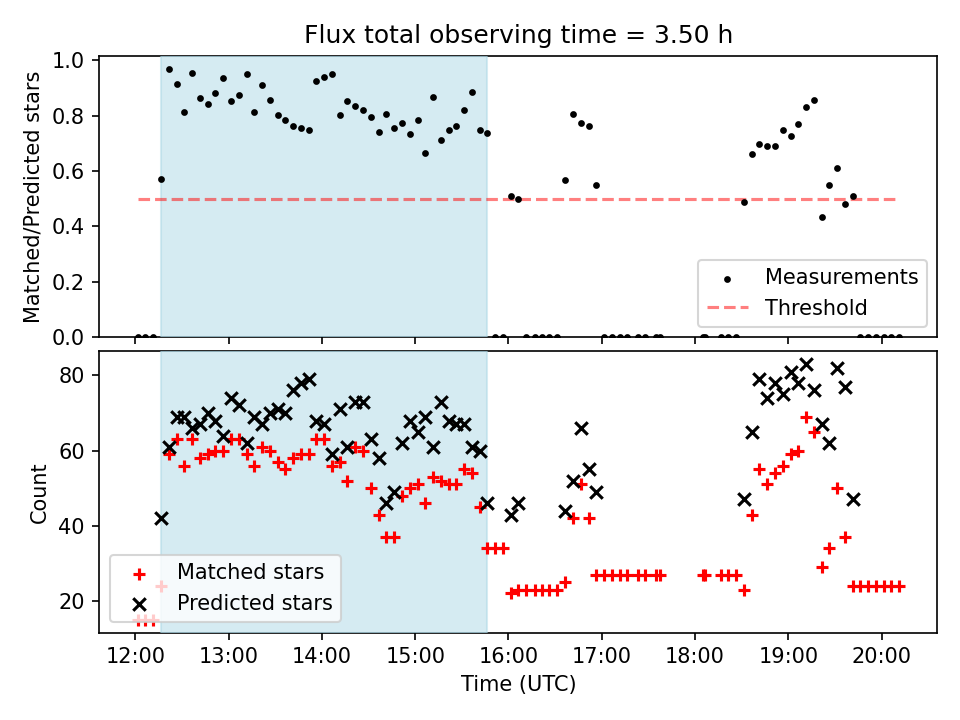 Flux total observing time = 3.50 h

Matched/Predicted stars

1.0
0.8
0.6
0.4
0.2
0.0

Measurements
Threshold

Count

80
60
40
20

Matched stars
Predicted stars

12:00
13:00
14:00
15:00
16:00
17:00
18:00
19:00
20:00

Time (UTC)